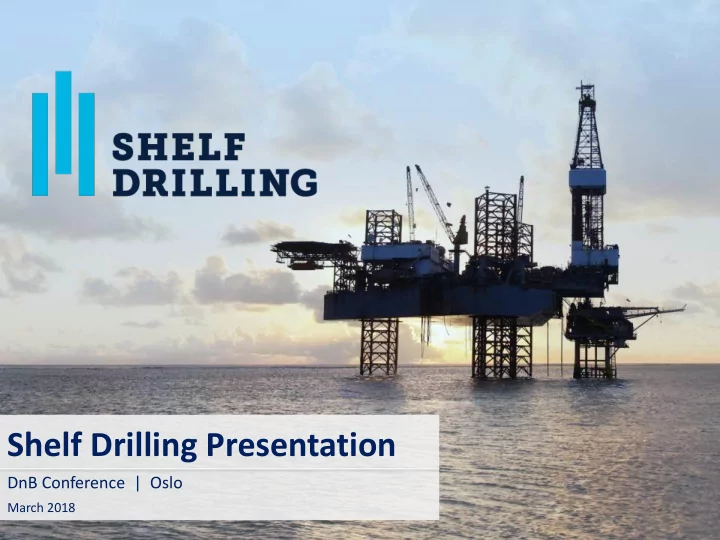 SHELF DRILLING

Shelf Drilling Presentation

DnB Conference | Oslo

March 2018